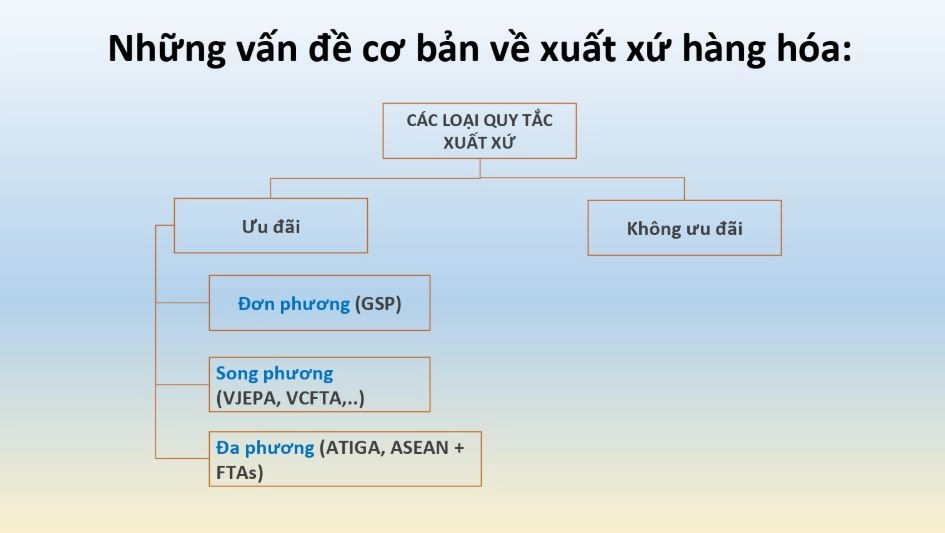 Những vấn đề cơ bản về xuất xứ hàng hóa:

CÁC LOẠI QUY TẮC XUẤT XỨ

Ưu đãi

Không ưu đãi

Đơn phương (GSP)

Song phương (VJEPA, VCFTA,..)

Đa phương (ATIGA, ASEAN + FTAs)